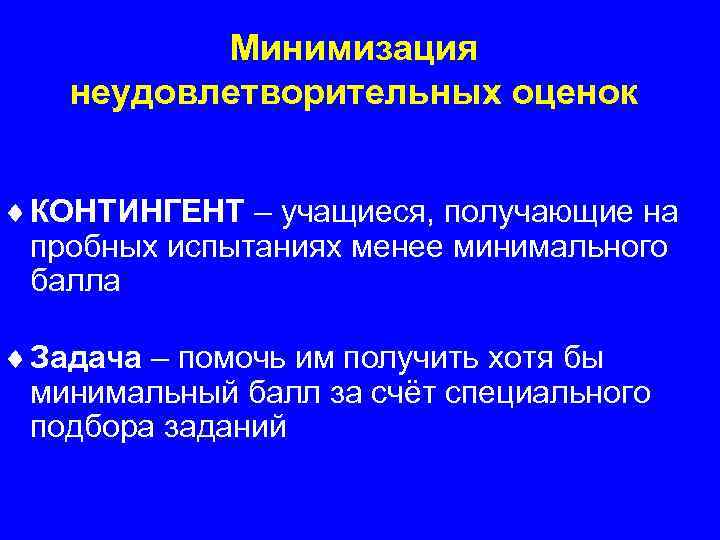 Минимизация неудовлетворительных оценок

♦ КОНТИНГЕНТ – учащиеся, получающие на пробных испытаниях менее минимального балла

♦ Задача – помочь им получить хотя бы минимальный балл за счёт специального подбора заданий